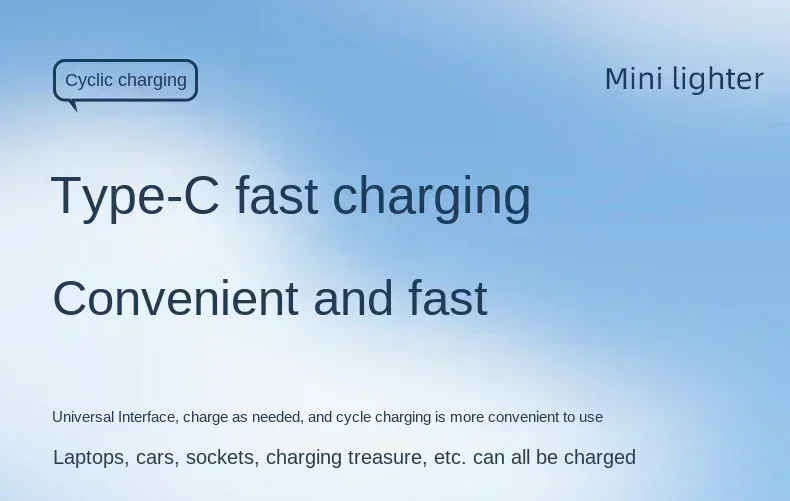 Cyclic charging

Mini lighter

Type-C fast charging

Convenient and fast

Universal Interface, charge as needed, and cycle charging is more convenient to use

Laptops, cars, sockets, charging treasure, etc. can all be charged